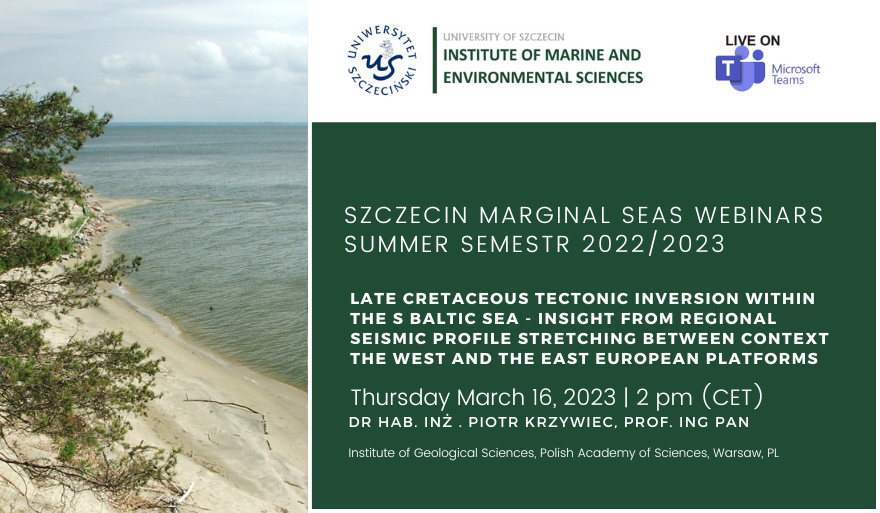 UNIWERSYTET SZCZECIŃSKI

US

UNIVERSITY OF SZCZECIN
INSTITUTE OF MARINE AND ENVIRONMENTAL SCIENCES

LIVE ON
Microsoft Teams

SZCZECIN MARGINAL SEAS WEBINARS
SUMMER SEMESTR 2022/2023

LATE CRETACEOUS TECTONIC INVERSION WITHIN THE S BALTIC SEA - INSIGHT FROM REGIONAL SEISMIC PROFILE STRETCHING BETWEEN CONTEXT THE WEST AND THE EAST EUROPEAN PLATFORMS

Thursday March 16, 2023 | 2 pm (CET)
DR HAB. INŻ . PIOTR KRZYWIEC, PROF. ING PAN

Institute of Geological Sciences, Polish Academy of Sciences, Warsaw, PL